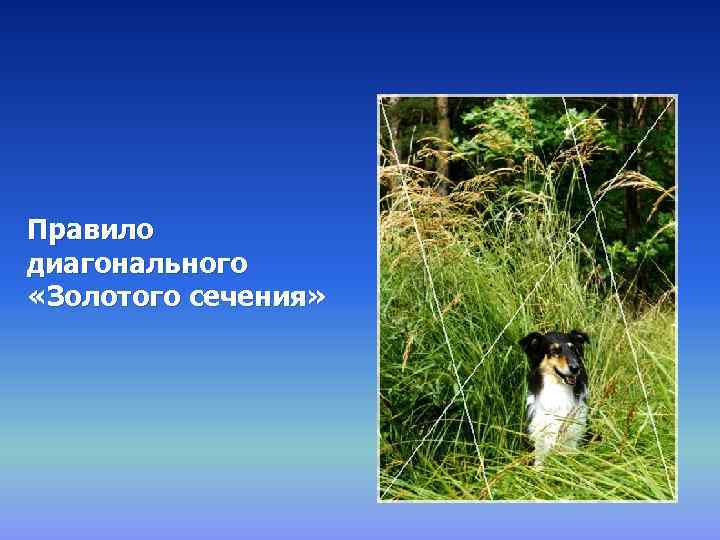 Правило диагонального «Золотого сечения»